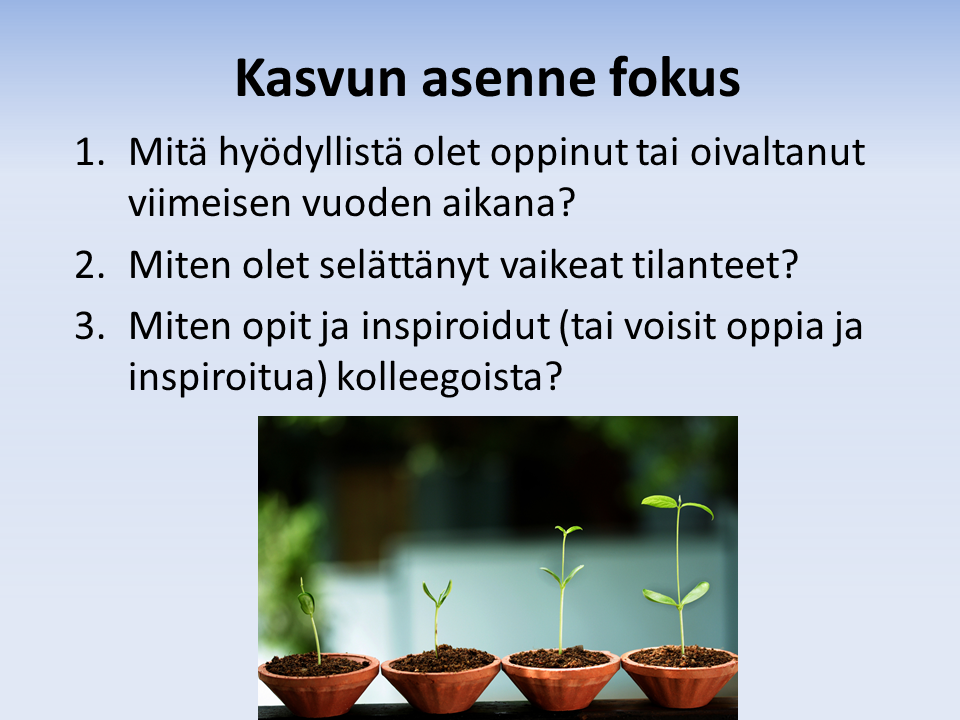 Kasvun asenne fokus

1. Mitä hyödyllistä olet oppinut tai oivaltanut viimeisen vuoden aikana?
2. Miten olet selättänyt vaikeat tilanteet?
3. Miten opit ja inspiroidut (tai voisit oppia ja inspiroitua) kolleegoista?